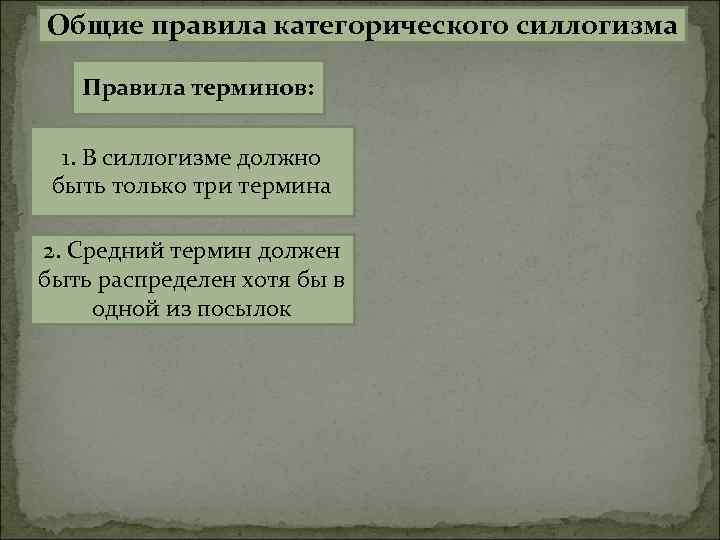 Общие правила категорического силлогизма

Правила терминов:

1. В силлогизме должно быть только три термина

2. Средний термин должен быть распределен хотя бы в одной из посылок